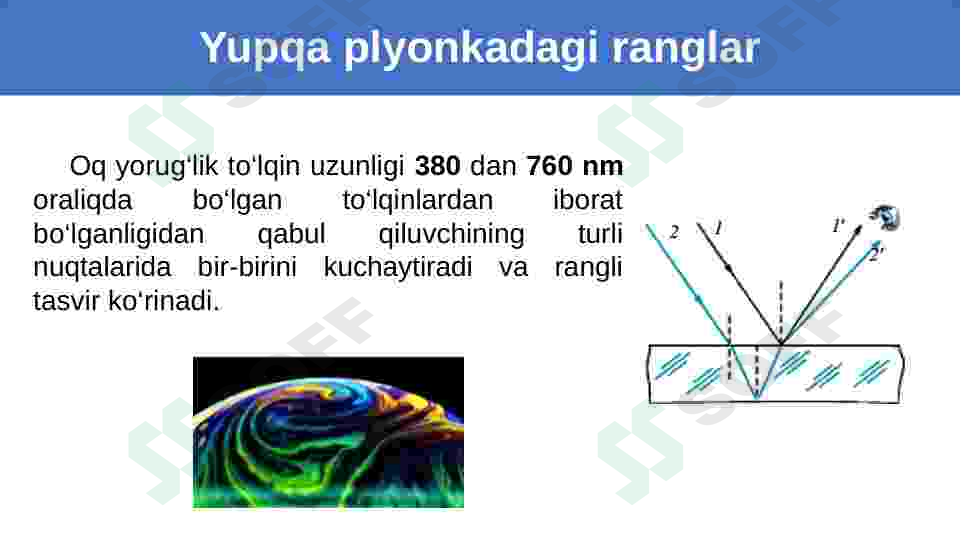 Yupqa plyonkadagi ranglar

Oq yorug‘lik to‘lqin uzunligi **380** dan **760 nm** oraliqda bo‘lgan to‘lqinlardan iborat bo‘lganligidan qabul qiluvchining turli nuqtalarida bir-birini kuchaytiradi va rangli tasvir ko‘rinadi.

2 1 1' 2'